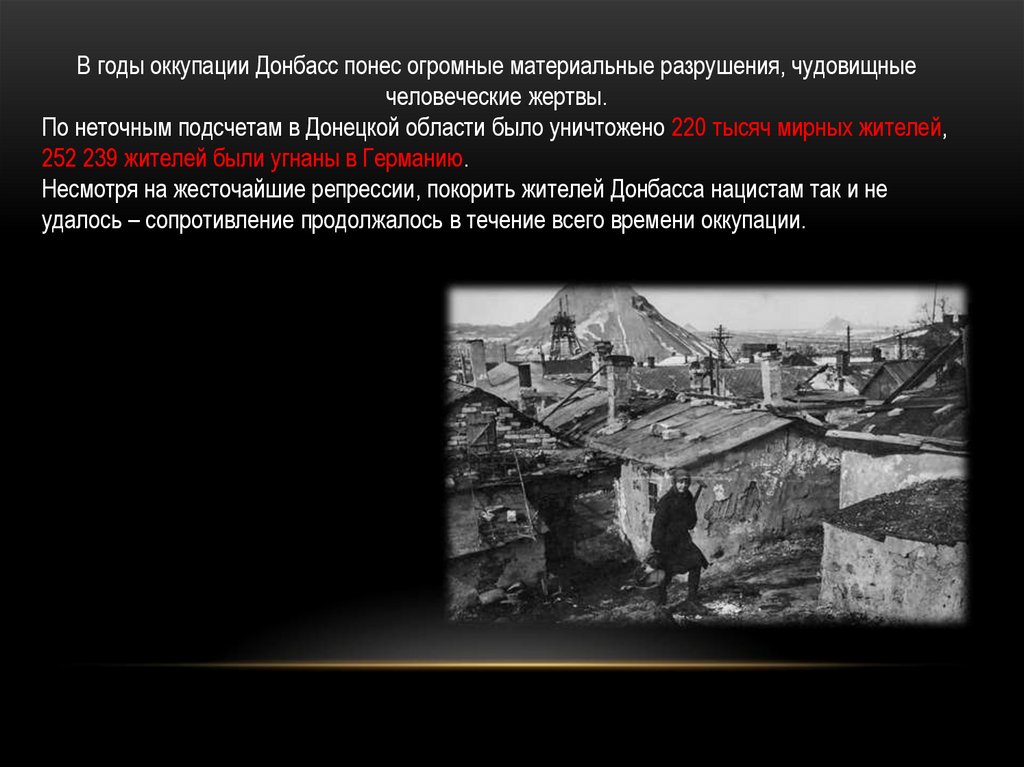 В годы оккупации Донбасс понес огромные материальные разрушения, чудовищные человеческие жертвы.
По неточным подсчетам в Донецкой области было уничтожено 220 тысяч мирных жителей, 252 239 жителей были угнаны в Германию.
Несмотря на жесточайшие репрессии, покорить жителей Донбасса нацистам так и не удалось – сопротивление продолжалось в течение всего времени оккупации.